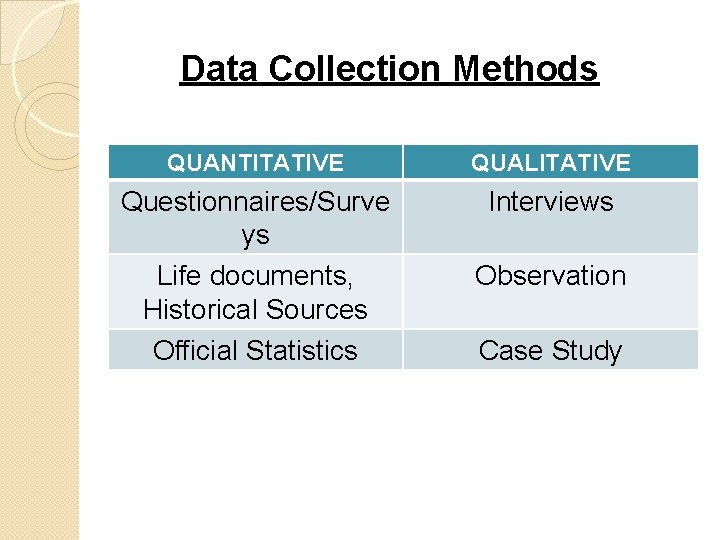 Data Collection Methods

| QUANTITATIVE | QUALITATIVE |
|---|---|
| Questionnaires/Surveys | Interviews |
| Life documents, Historical Sources | Observation |
| Official Statistics | Case Study |